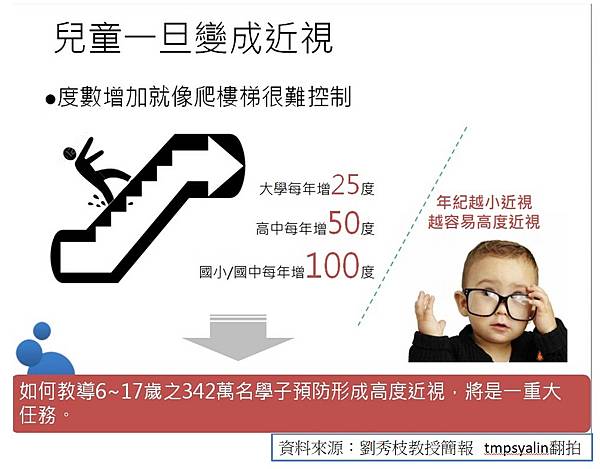 兒童一旦變成近視

●度數增加就像爬樓梯很難控制

大學每年增25度

高中每年增50度

國小/國中每年增100度

年紀越小近視
越容易高度近視

如何教導6~17歲之342萬名學子預防形成高度近視，將是一重大任務。

資料來源：劉秀枝教授簡報 tmpsyalin翻拍